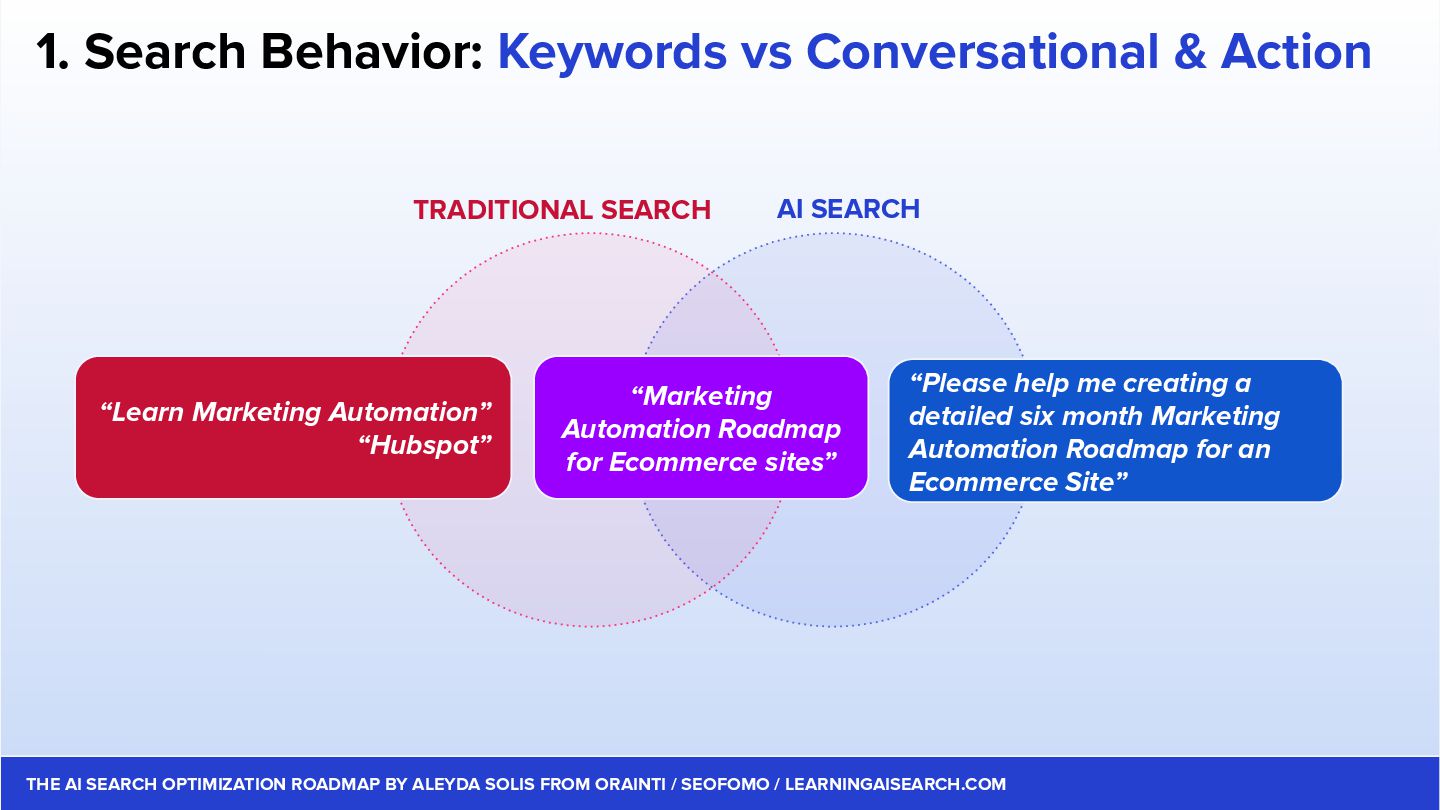 1. Search Behavior: Keywords vs Conversational & Action

TRADITIONAL SEARCH

AI SEARCH

“Learn Marketing Automation”
“Hubspot”

“Marketing Automation Roadmap for Ecommerce sites”

“Please help me creating a detailed six month Marketing Automation Roadmap for an Ecommerce Site”

THE AI SEARCH OPTIMIZATION ROADMAP BY ALEYDA SOLIS FROM ORAINTI / SEOFOMO / LEARNINGAISEARCH.COM